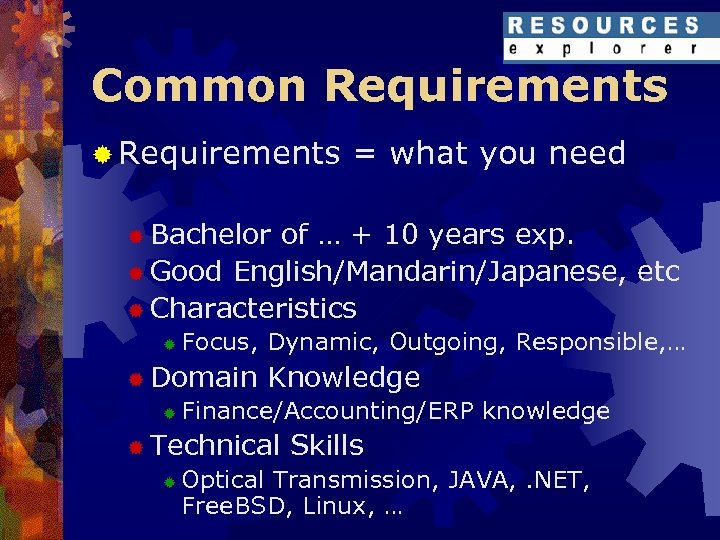 RESOURCES
explorer

Common Requirements

Requirements = what you need

Bachelor of … + 10 years exp.
Good English/Mandarin/Japanese, etc
Characteristics
Focus, Dynamic, Outgoing, Responsible,…
Domain Knowledge
Finance/Accounting/ERP knowledge
Technical Skills
Optical Transmission, JAVA, .NET, FreeBSD, Linux, …